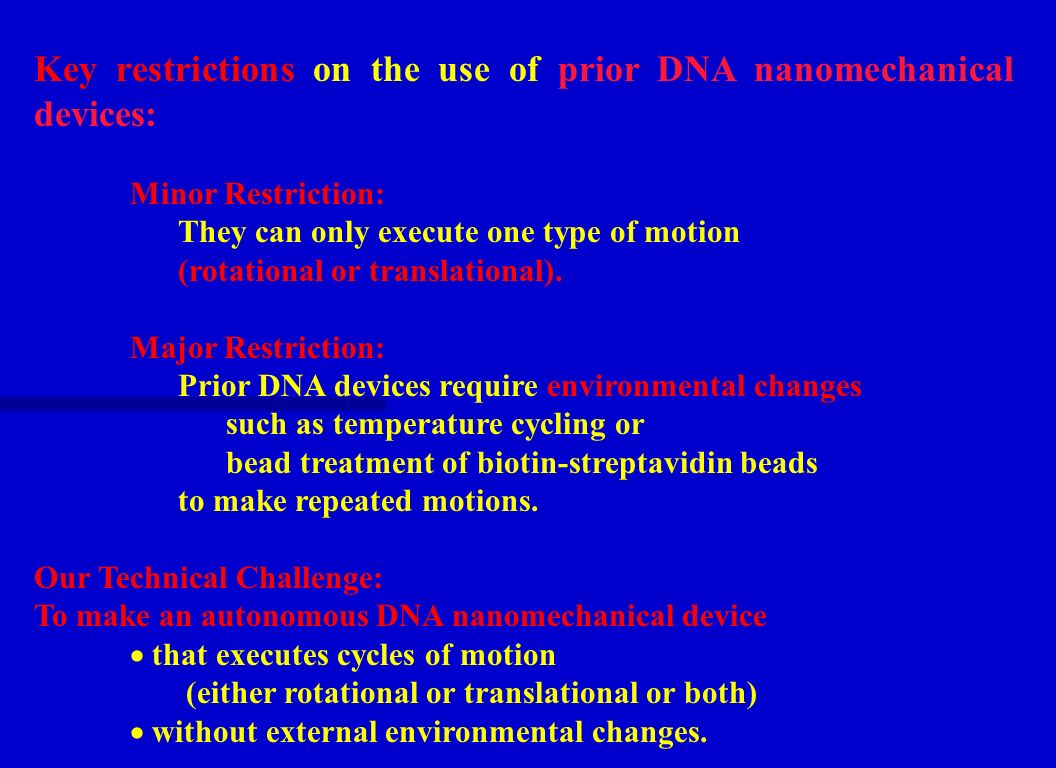 Key restrictions on the use of prior DNA nanomechanical devices:

Minor Restriction:
They can only execute one type of motion
(rotational or translational).

Major Restriction:
Prior DNA devices require environmental changes
such as temperature cycling or
bead treatment of biotin-streptavidin beads
to make repeated motions.

Our Technical Challenge:
To make an autonomous DNA nanomechanical device
• that executes cycles of motion
(either rotational or translational or both)
• without external environmental changes.